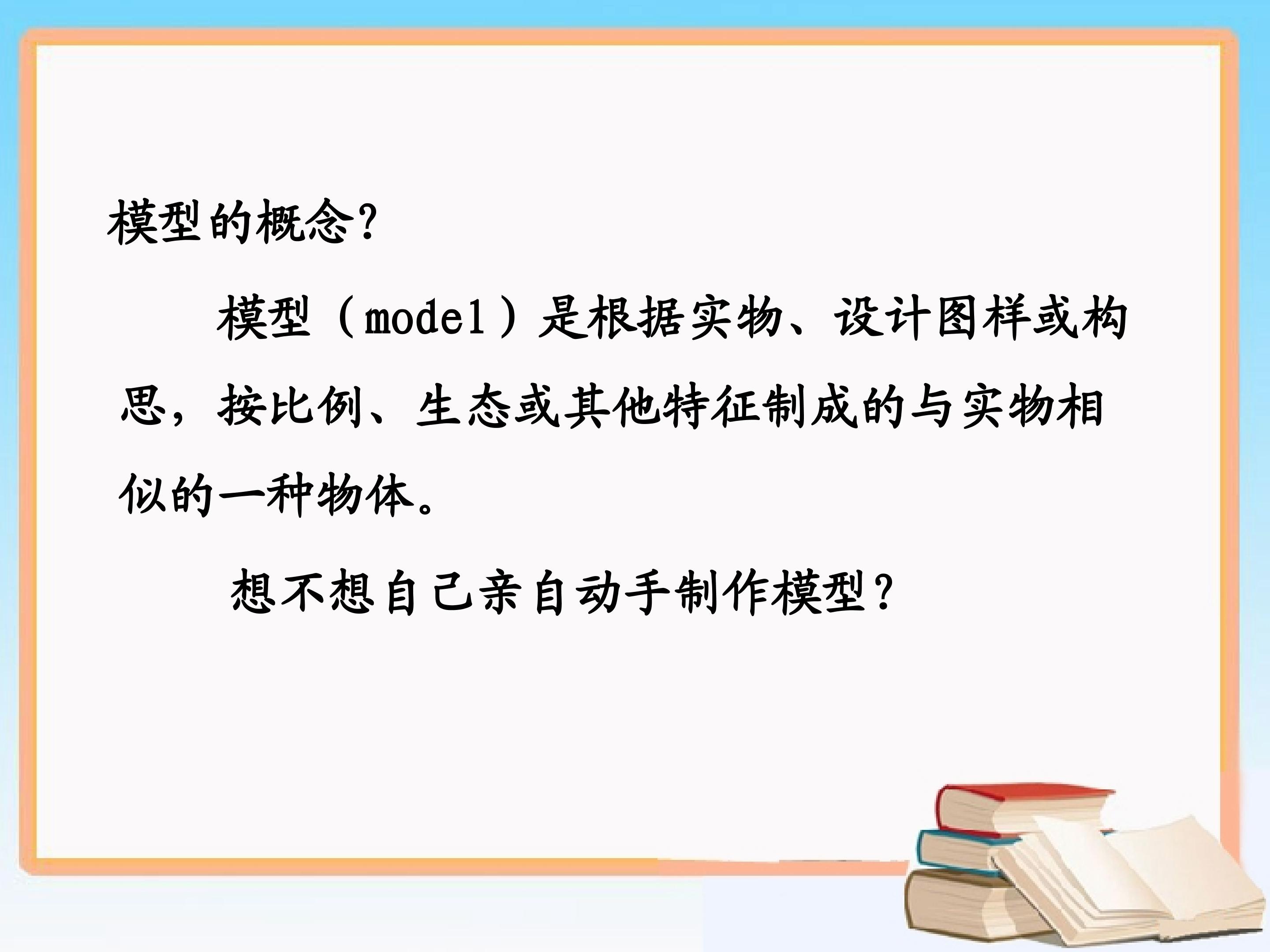 模型的概念?

模型（model）是根据实物、设计图样或构思，按比例、生态或其他特征制成的与实物相似的一种物体。

想不想自己亲自动手制作模型?